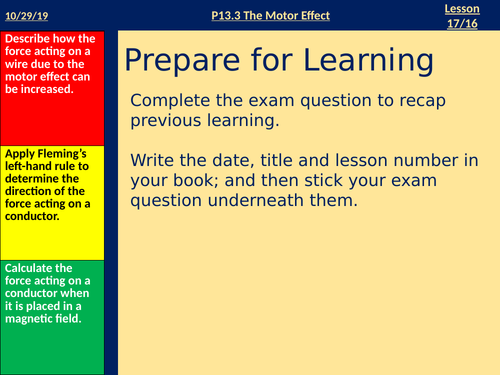 10/29/19

P13.3 The Motor Effect

Lesson 17/16

Describe how the force acting on a wire due to the motor effect can be increased.

Apply Fleming's left-hand rule to determine the direction of the force acting on a conductor.

Calculate the force acting on a conductor when it is placed in a magnetic field.

Prepare for Learning

Complete the exam question to recap previous learning.

Write the date, title and lesson number in your book; and then stick your exam question underneath them.